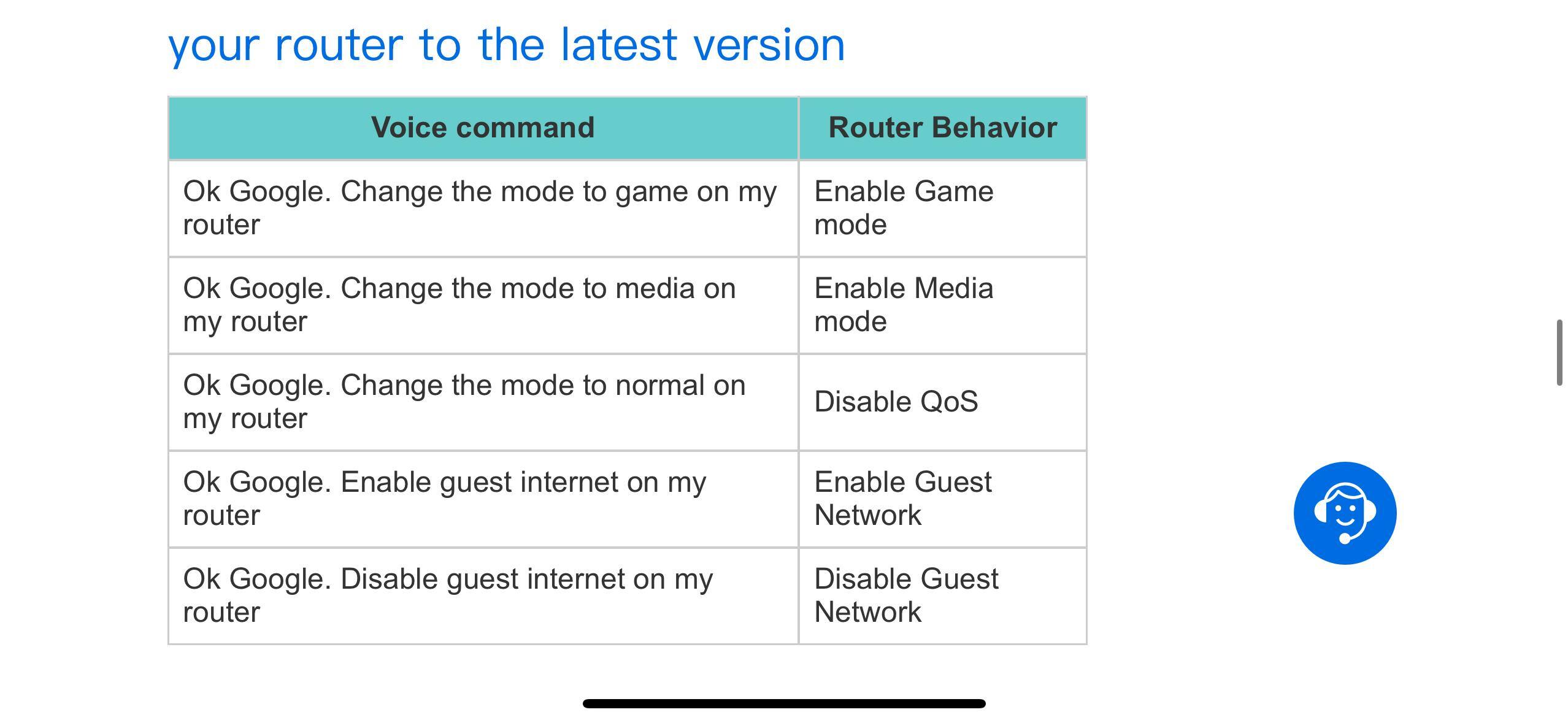 your router to the latest version

| Voice command | Router Behavior |
|---|---|
| Ok Google. Change the mode to game on my router | Enable Game mode |
| Ok Google. Change the mode to media on my router | Enable Media mode |
| Ok Google. Change the mode to normal on my router | Disable QoS |
| Ok Google. Enable guest internet on my router | Enable Guest Network |
| Ok Google. Disable guest internet on my router | Disable Guest Network |